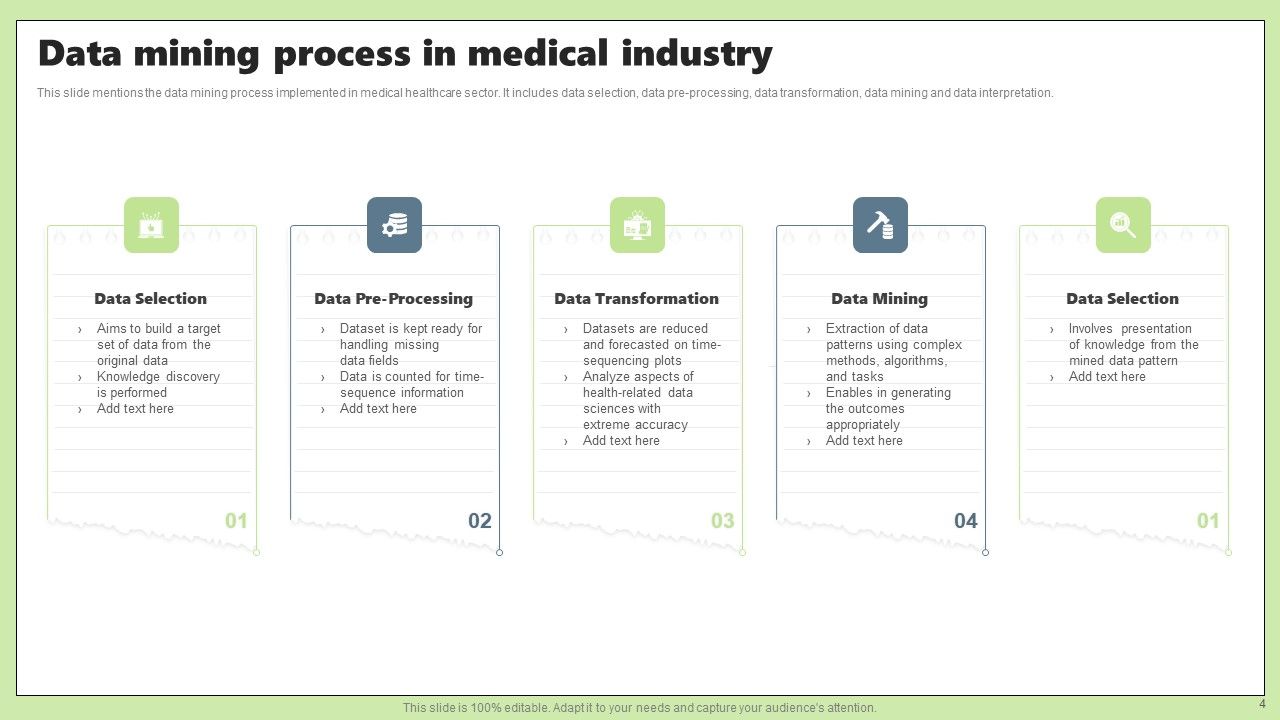 Data mining process in medical industry

This slide mentions the data mining process implemented in medical healthcare sector. It includes data selection, data pre-processing, data transformation, data mining and data interpretation.

Data Selection
› Aims to build a target set of data from the original data
› Knowledge discovery is performed
› Add text here
01

Data Pre-Processing
› Dataset is kept ready for handling missing data fields
› Data is counted for time-sequence information
› Add text here
02

Data Transformation
› Datasets are reduced and forecasted on time-sequencing plots
› Analyze aspects of health-related data sciences with extreme accuracy
› Add text here
03

Data Mining
› Extraction of data patterns using complex methods, algorithms, and tasks
› Enables in generating the outcomes appropriately
› Add text here
04

Data Selection
› Involves presentation of knowledge from the mined data pattern
› Add text here
01

This slide is 100% editable. Adapt it to your needs and capture your audience's attention.

4